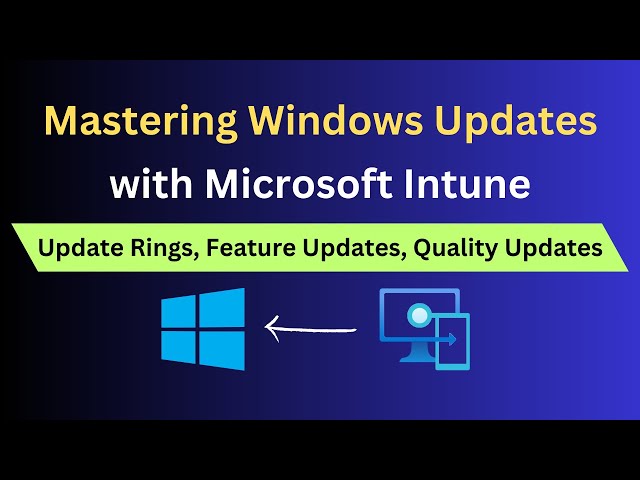 Mastering Windows Updates
with Microsoft Intune

Update Rings, Feature Updates, Quality Updates